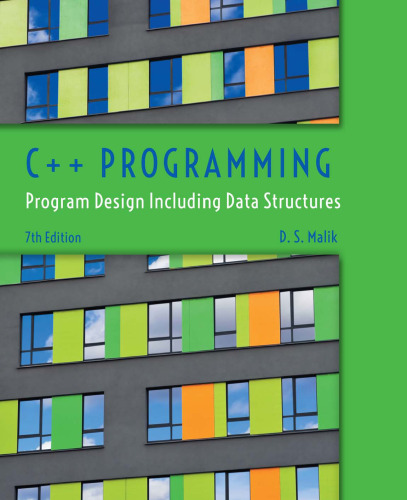 C++ PROGRAMMING
Program Design Including Data Structures

7th Edition

D. S. Malik